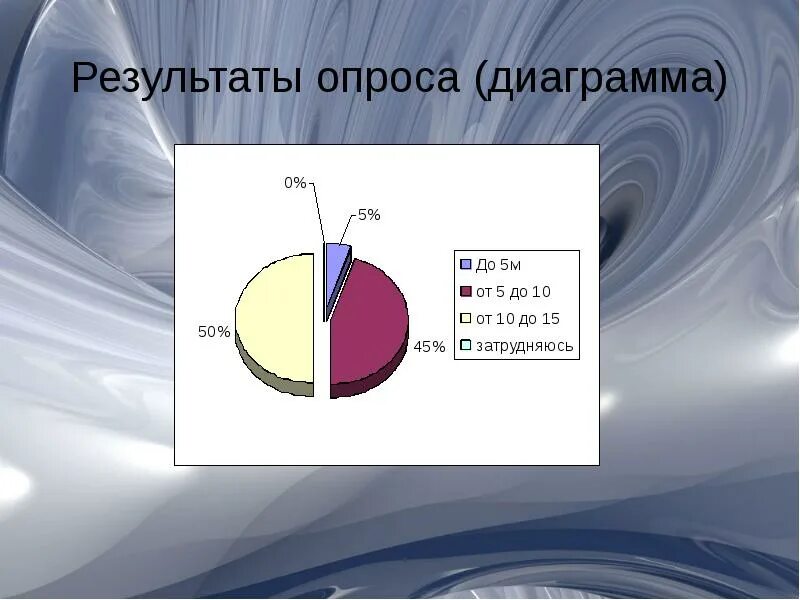 Результаты опроса (диаграмма)

0%

5%

50%

45%

До 5м
от 5 до 10
от 10 до 15
затрудняюсь